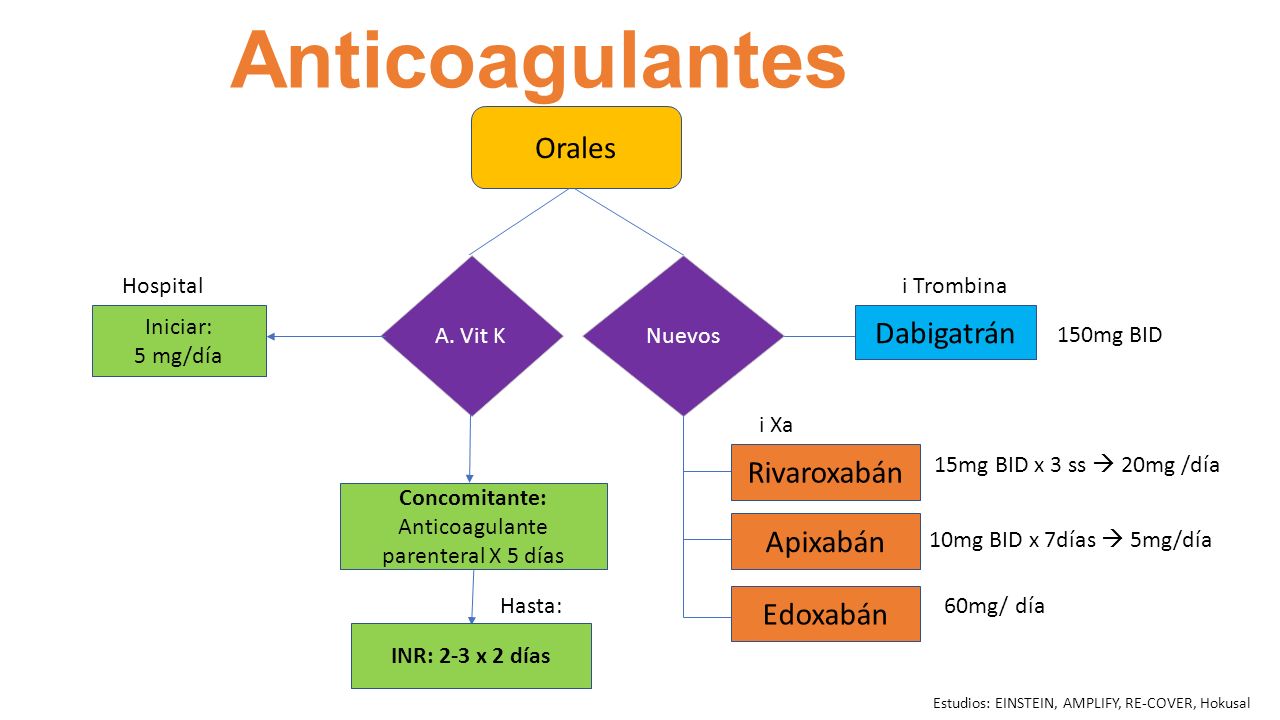 Anticoagulantes

Orales

Hospital

Iniciar:
5 mg/día

A. Vit K

Nuevos

i Trombina

Dabigatrán

150mg BID

i Xa

Rivaroxabán

15mg BID x 3 ss → 20mg /día

Apixabán

10mg BID x 7días → 5mg/día

Edoxabán

60mg/ día

Concomitante:
Anticoagulante parenteral X 5 días

Hasta:

INR: 2-3 x 2 días

Estudios: EINSTEIN, AMPLIFY, RE-COVER, Hokusal